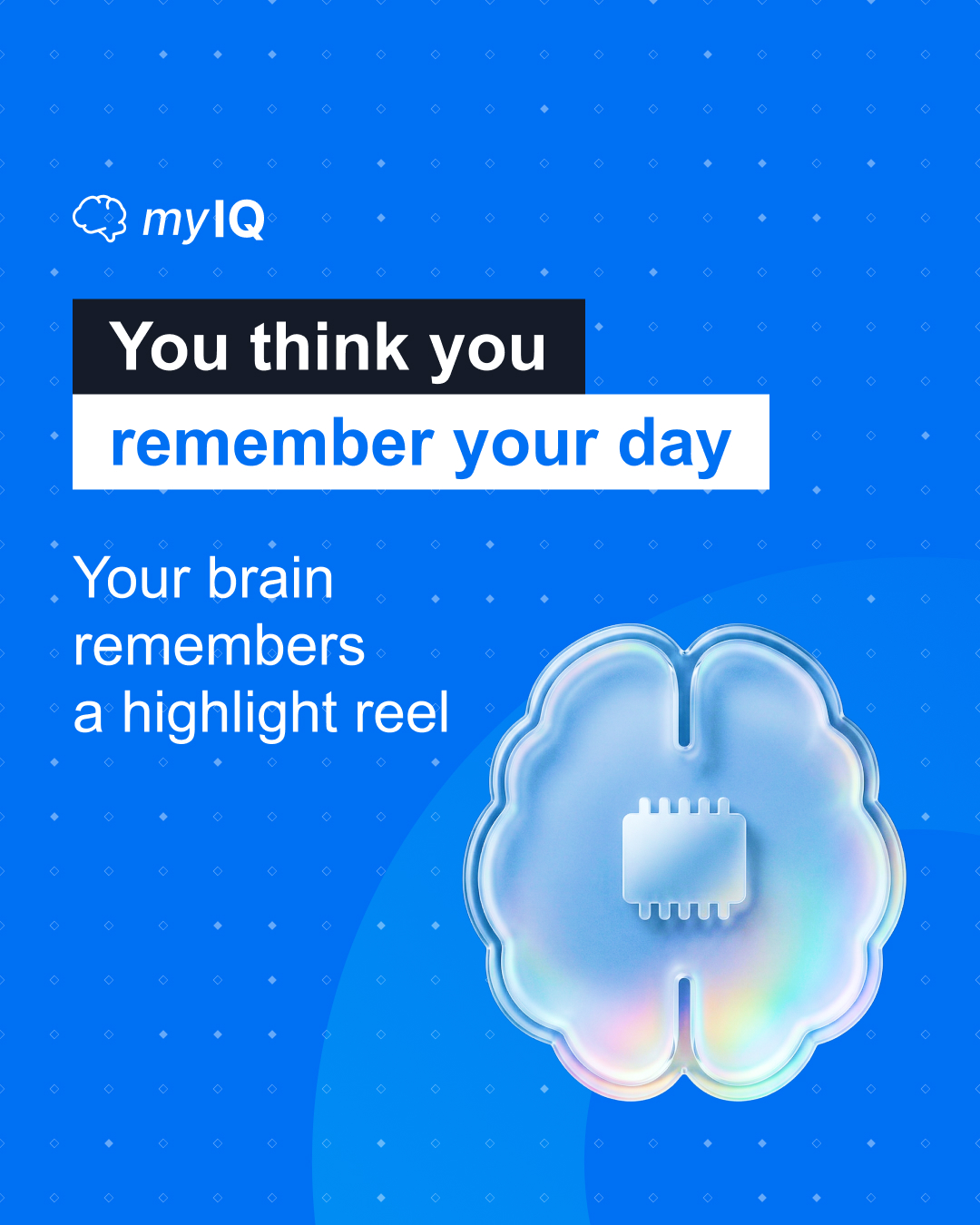 myIQ

You think you
remember your day

Your brain
remembers
a highlight reel